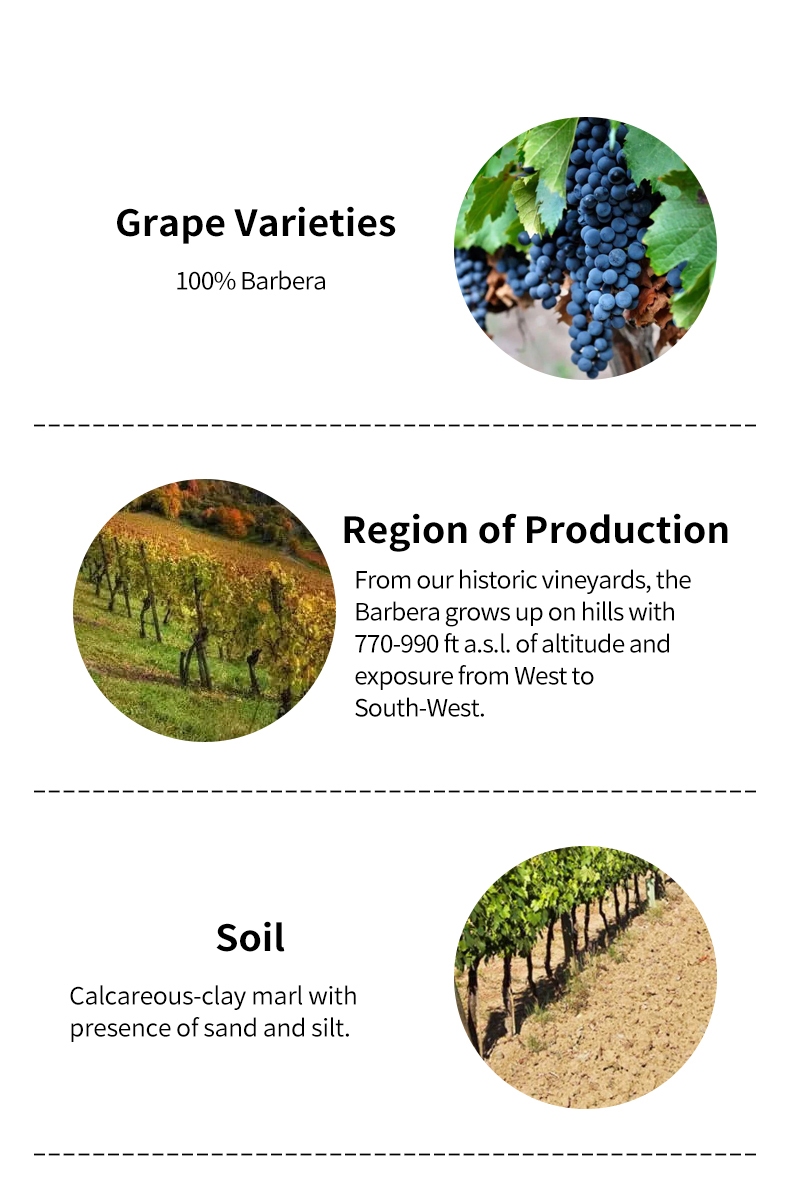 Grape Varieties

100% Barbera

Region of Production

From our historic vineyards, the Barbera grows up on hills with 770-990 ft a.s.l. of altitude and exposure from West to South-West.

Soil

Calcareous-clay marl with presence of sand and silt.